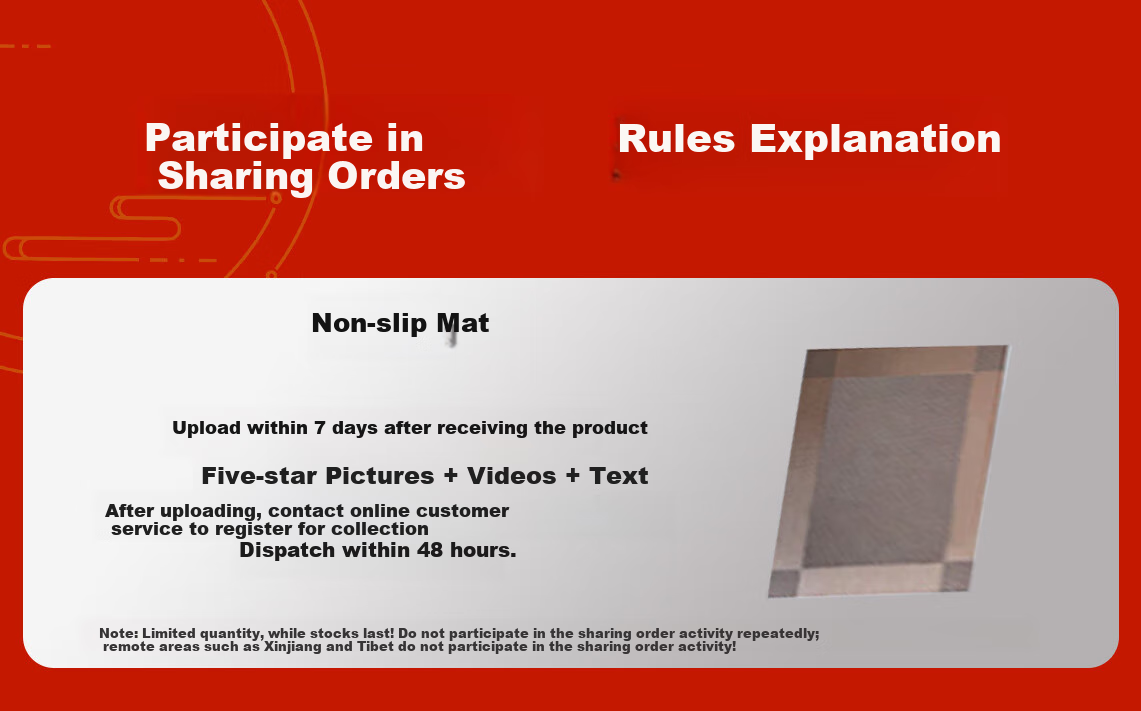 Participate in Sharing Orders

Rules Explanation

Non-slip Mat

Upload within 7 days after receiving the product

Five-star Pictures + Videos + Text

After uploading, contact online customer service to register for collection
Dispatch within 48 hours.

Note: Limited quantity, while stocks last! Do not participate in the sharing order activity repeatedly; remote areas such as Xinjiang and Tibet do not participate in the sharing order activity!